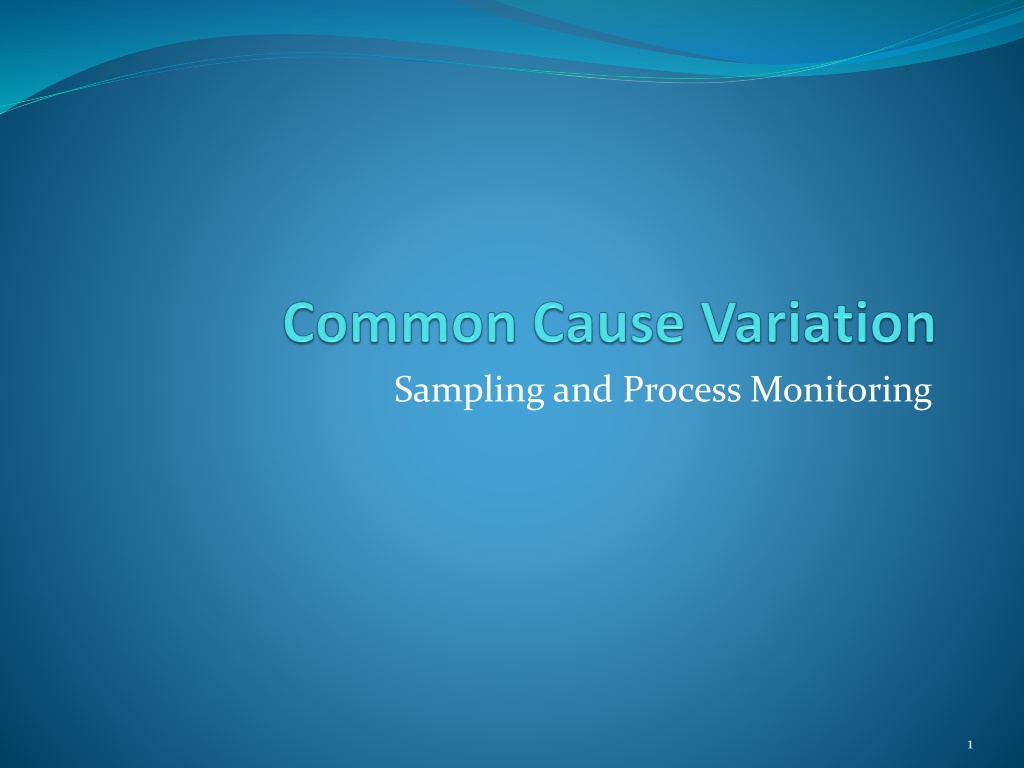 Common Cause Variation

Sampling and Process Monitoring

1